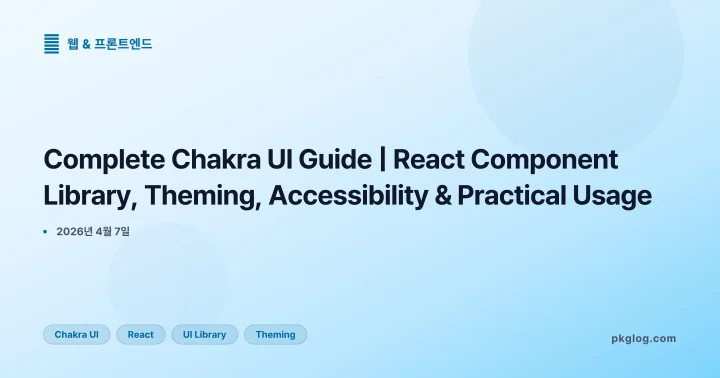 웹 & 프론트엔드

Complete Chakra UI Guide | React Component Library, Theming, Accessibility & Practical Usage

• 2026년 4월 7일

Chakra UI React UI Library Theming

pkglog.com